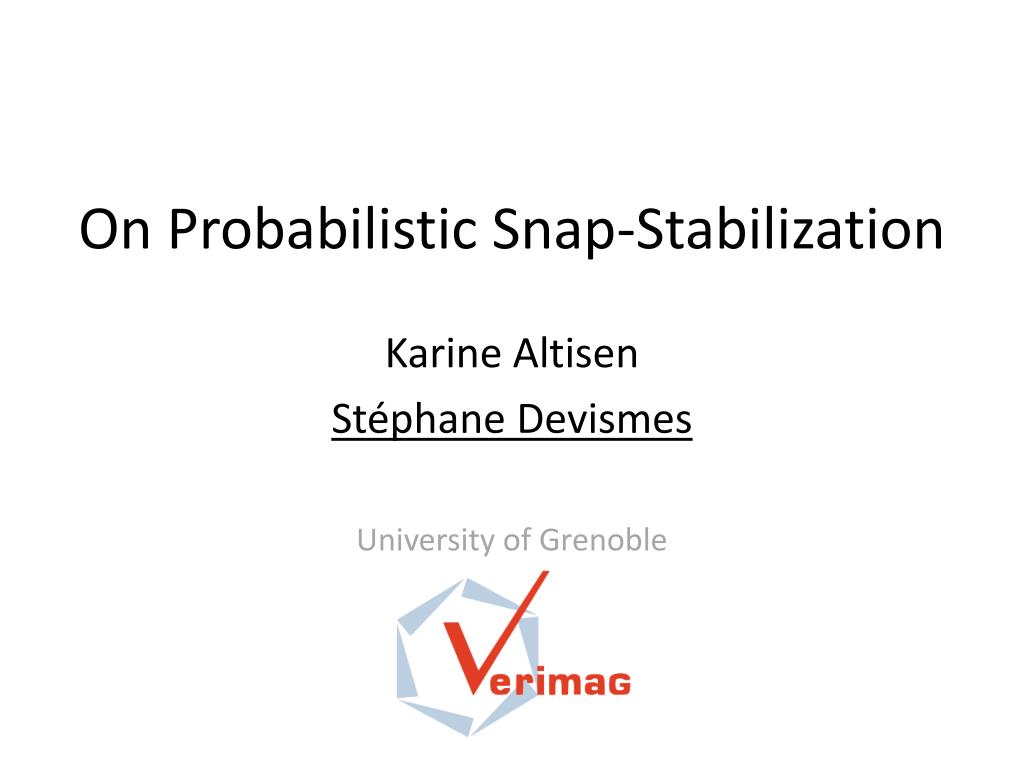 On Probabilistic Snap-Stabilization

Karine Altisen

Stéphane Devismes

University of Grenoble

Verimag